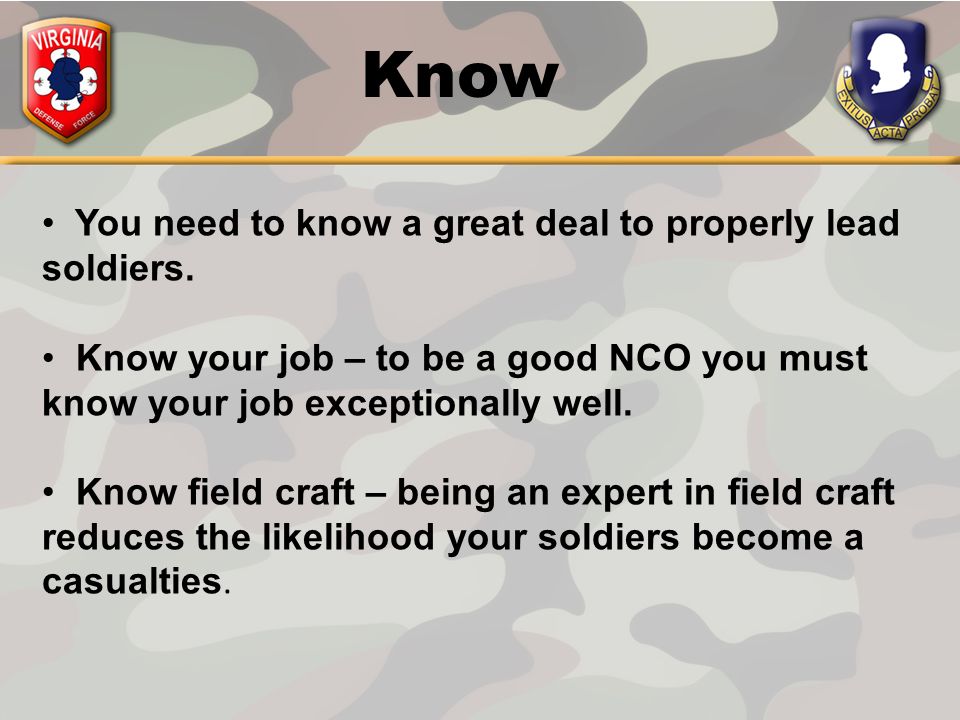 VIRGINIA
DEFENSE FORCE

Know

EXITUS ACTA PROBAT

• You need to know a great deal to properly lead soldiers.

• Know your job – to be a good NCO you must know your job exceptionally well.

• Know field craft – being an expert in field craft reduces the likelihood your soldiers become a casualties.